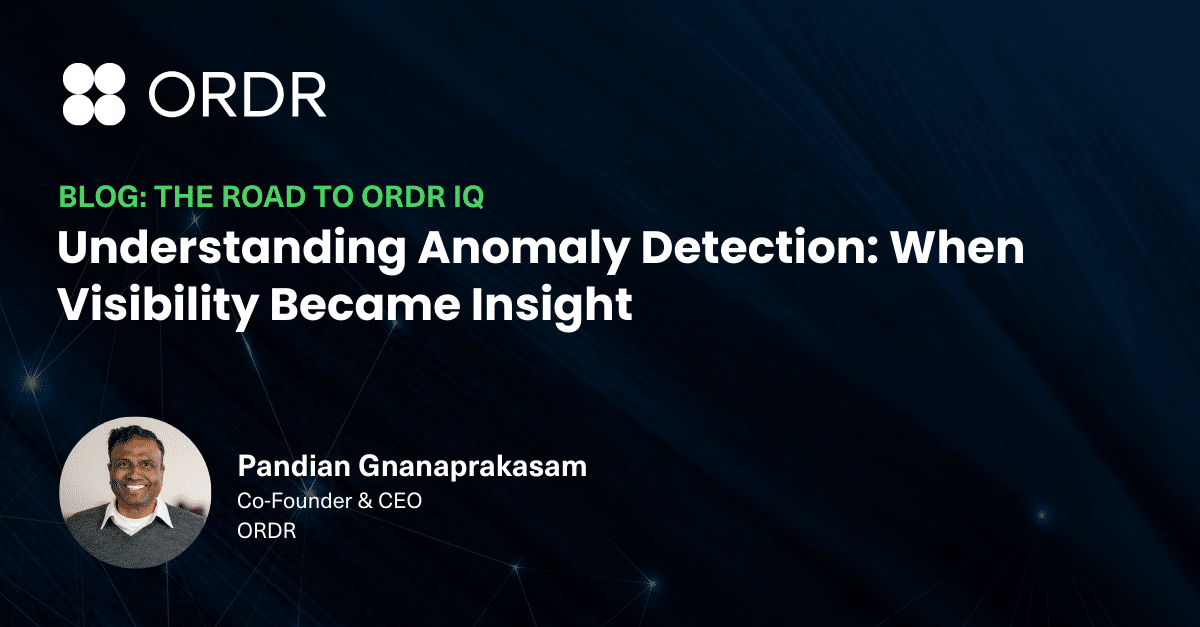 ORDR

BLOG: THE ROAD TO ORDR IQ

Understanding Anomaly Detection: When Visibility Became Insight

Pandian Gnanaprakasam
Co-Founder & CEO
ORDR